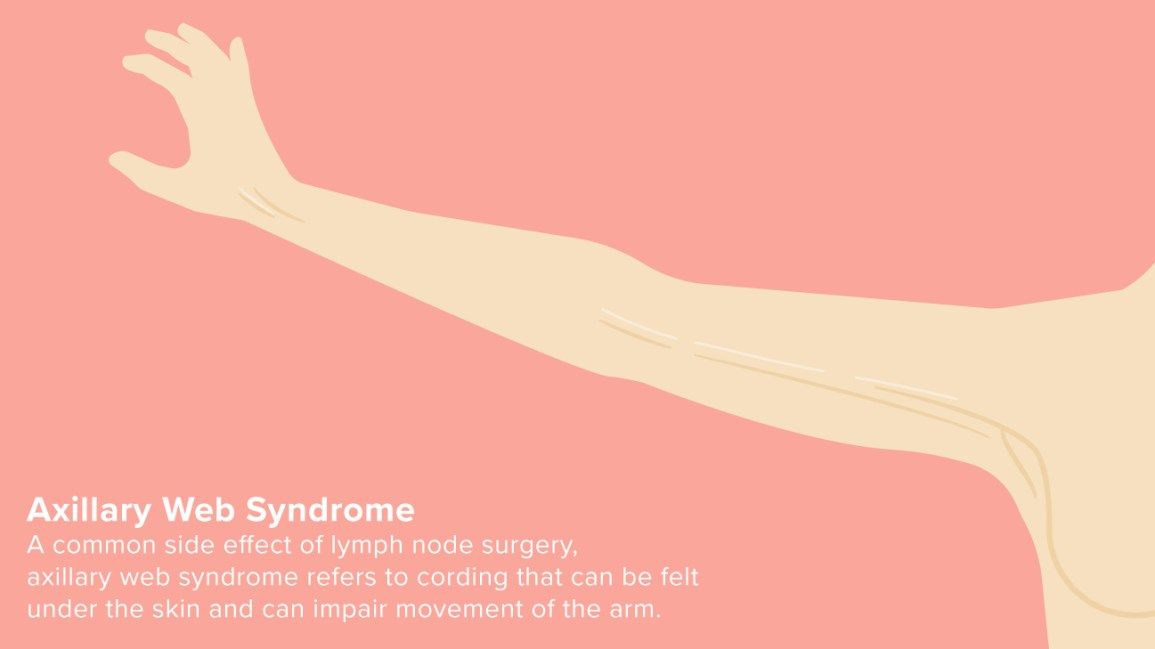 Axillary Web Syndrome
A common side effect of lymph node surgery, axillary web syndrome refers to cording that can be felt under the skin and can impair movement of the arm.